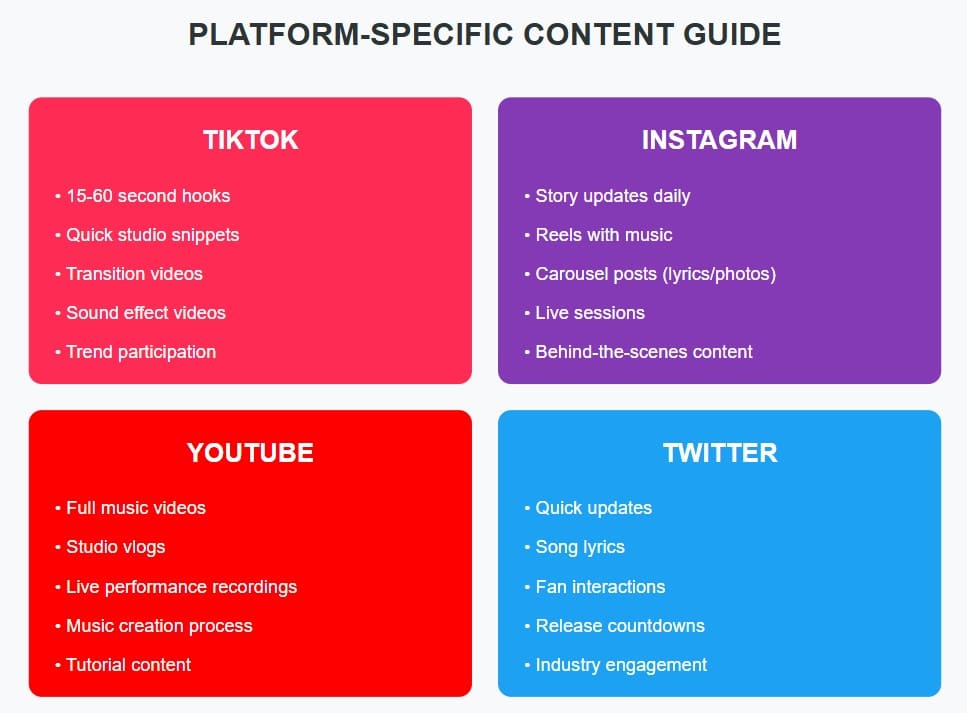 PLATFORM-SPECIFIC CONTENT GUIDE

TIKTOK

• 15-60 second hooks
• Quick studio snippets
• Transition videos
• Sound effect videos
• Trend participation

INSTAGRAM

• Story updates daily
• Reels with music
• Carousel posts (lyrics/photos)
• Live sessions
• Behind-the-scenes content

YOUTUBE

• Full music videos
• Studio vlogs
• Live performance recordings
• Music creation process
• Tutorial content

TWITTER

• Quick updates
• Song lyrics
• Fan interactions
• Release countdowns
• Industry engagement